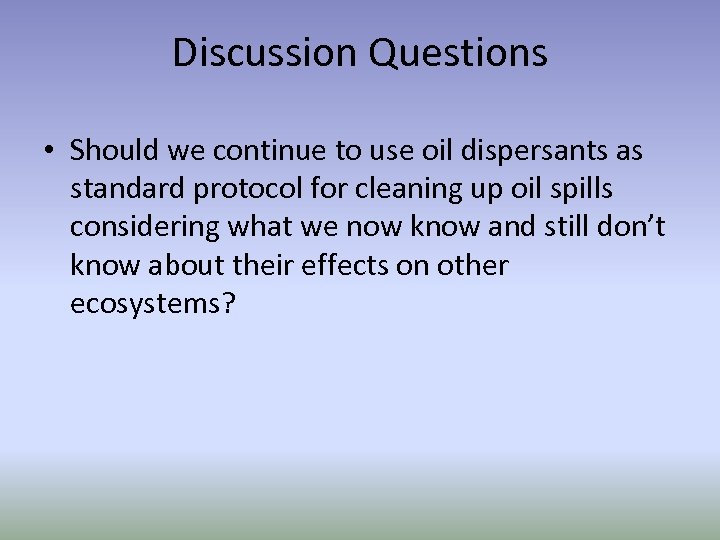 Discussion Questions

• Should we continue to use oil dispersants as standard protocol for cleaning up oil spills considering what we now know and still don’t know about their effects on other ecosystems?